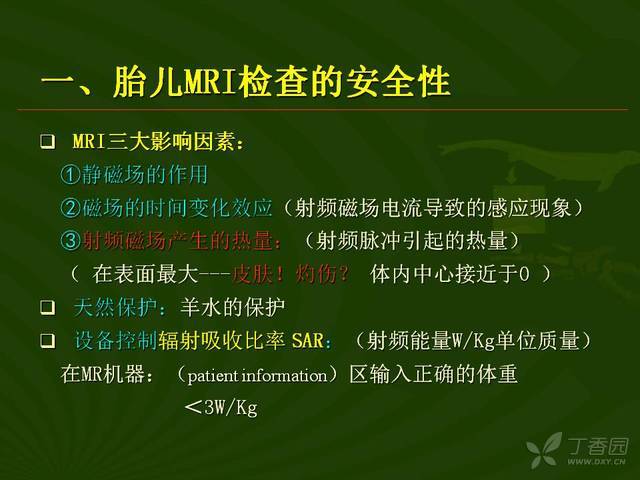 一、胎儿MRI检查的安全性

❑ MRI三大影响因素：
①静磁场的作用
②磁场的时间变化效应（射频磁场电流导致的感应现象）
③射频磁场产生的热量：（射频脉冲引起的热量）
（ 在表面最大---皮肤！灼伤？ 体内中心接近于0 ）

❑ 天然保护：羊水的保护

❑ 设备控制辐射吸收比率 SAR：（射频能量W/Kg单位质量）
在MR机器：（patient information）区输入正确的体重
<3W/Kg

丁香园
WWW.DXY.CN